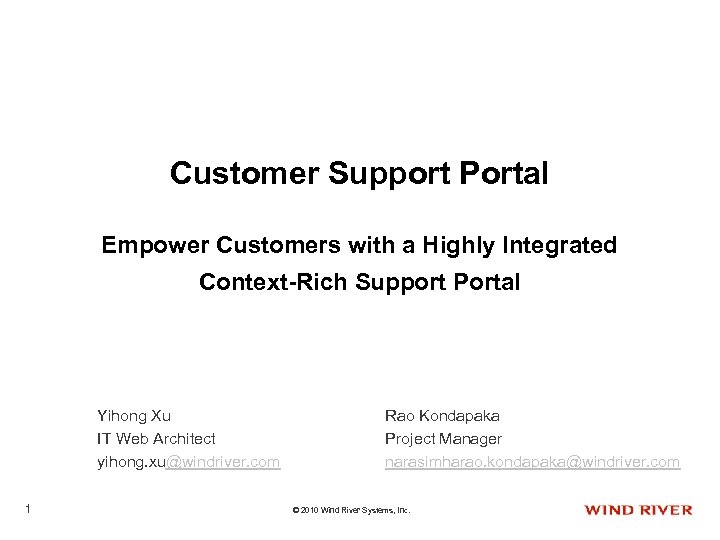 Customer Support Portal

Empower Customers with a Highly Integrated Context-Rich Support Portal

Yihong Xu
IT Web Architect
yihong.xu@windriver.com

Rao Kondapaka
Project Manager
narasimharao.kondapaka@windriver.com

1

© 2010 Wind River Systems, Inc.

WIND RIVER